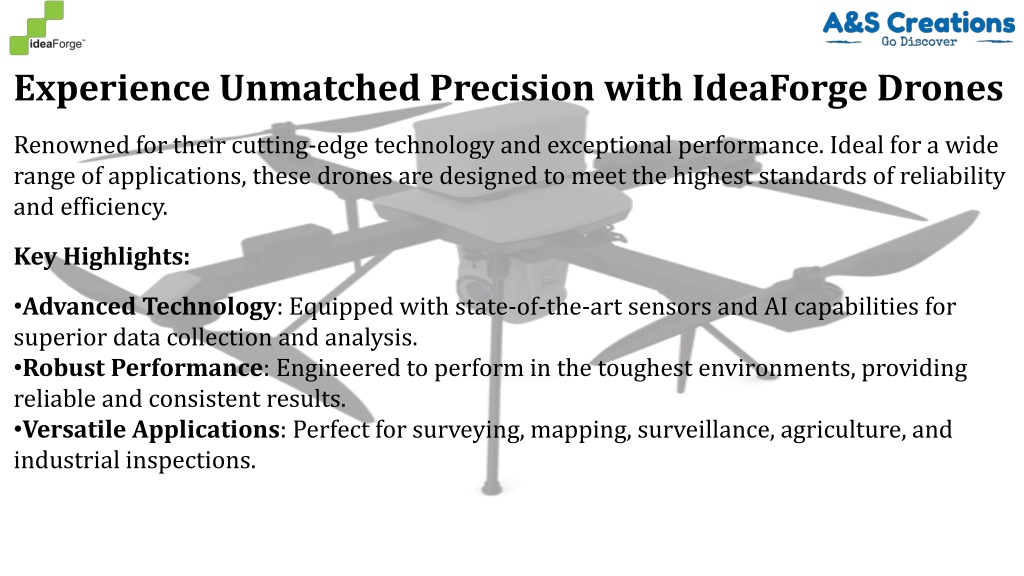 ideaForge™

A&S Creations
Go Discover

Experience Unmatched Precision with IdeaForge Drones

Renowned for their cutting-edge technology and exceptional performance. Ideal for a wide range of applications, these drones are designed to meet the highest standards of reliability and efficiency.

Key Highlights:

•Advanced Technology: Equipped with state-of-the-art sensors and AI capabilities for superior data collection and analysis.
•Robust Performance: Engineered to perform in the toughest environments, providing reliable and consistent results.
•Versatile Applications: Perfect for surveying, mapping, surveillance, agriculture, and industrial inspections.